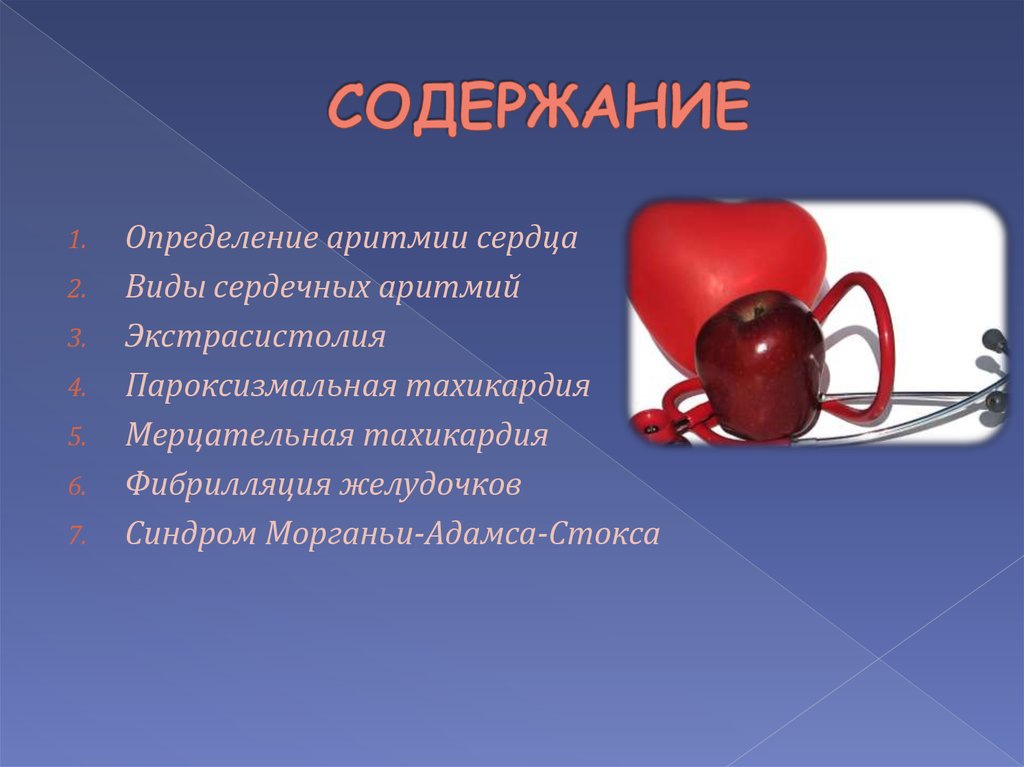 СОДЕРЖАНИЕ

1. Определение аритмии сердца
2. Виды сердечных аритмий
3. Экстрасистолия
4. Пароксизмальная тахикардия
5. Мерцательная тахикардия
6. Фибрилляция желудочков
7. Синдром Морганьи-Адамса-Стокса